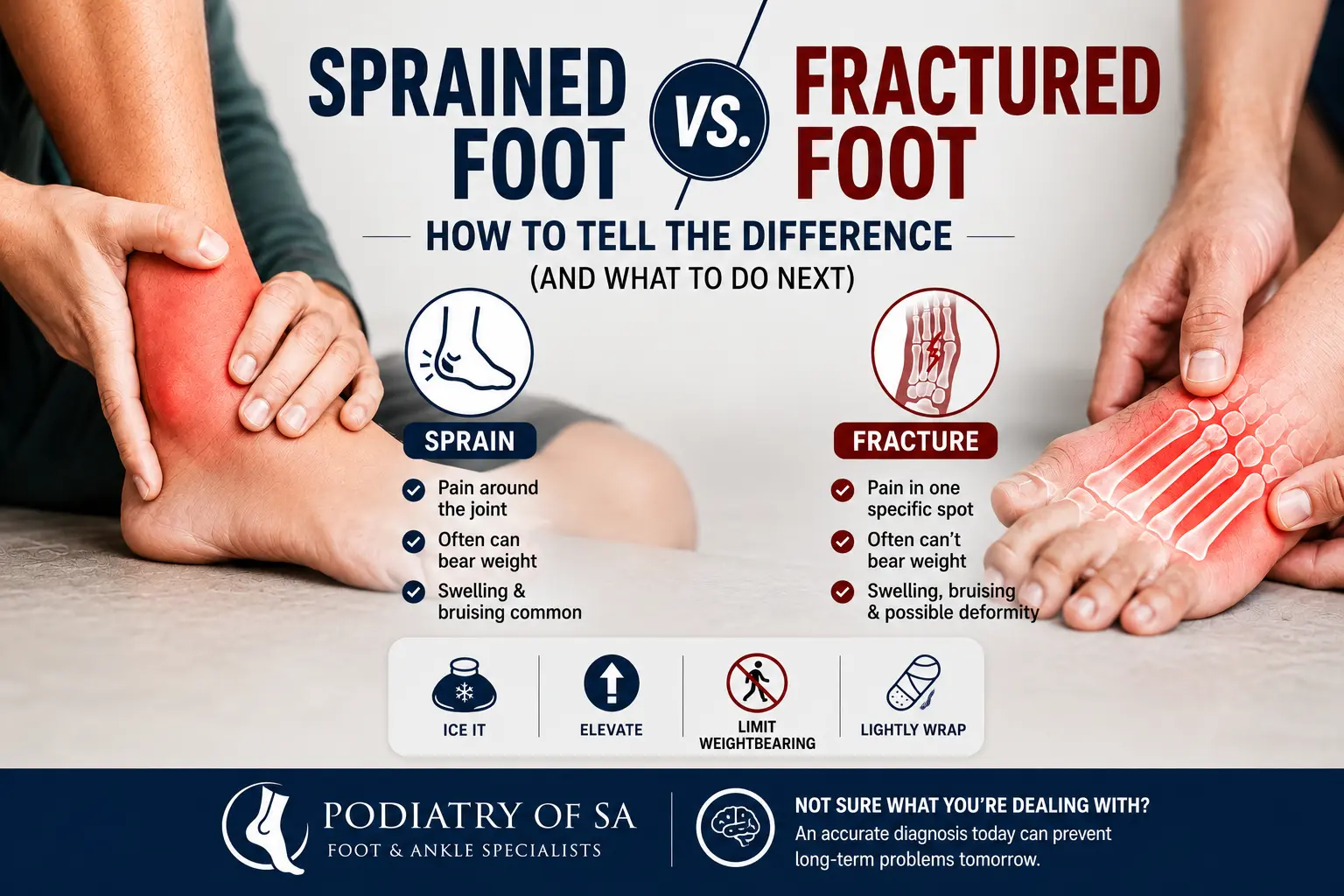 SPRAINED FOOT VS. FRACTURED FOOT

HOW TO TELL THE DIFFERENCE
(AND WHAT TO DO NEXT)

SPRAIN
Pain around the joint
Often can bear weight
Swelling & bruising common

FRACTURE
Pain in one specific spot
Often can't bear weight
Swelling, bruising & possible deformity

ICE IT
ELEVATE
LIMIT WEIGHTBEARING
LIGHTLY WRAP

PODIATRY OF SA
FOOT & ANKLE SPECIALISTS

NOT SURE WHAT YOU'RE DEALING WITH?
An accurate diagnosis today can prevent long-term problems tomorrow.